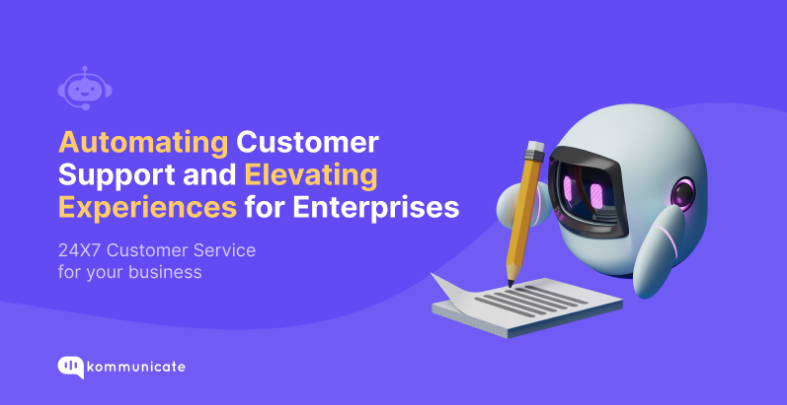 Automating Customer Support and Elevating Experiences for Enterprises

24X7 Customer Service for your business

kommunicate